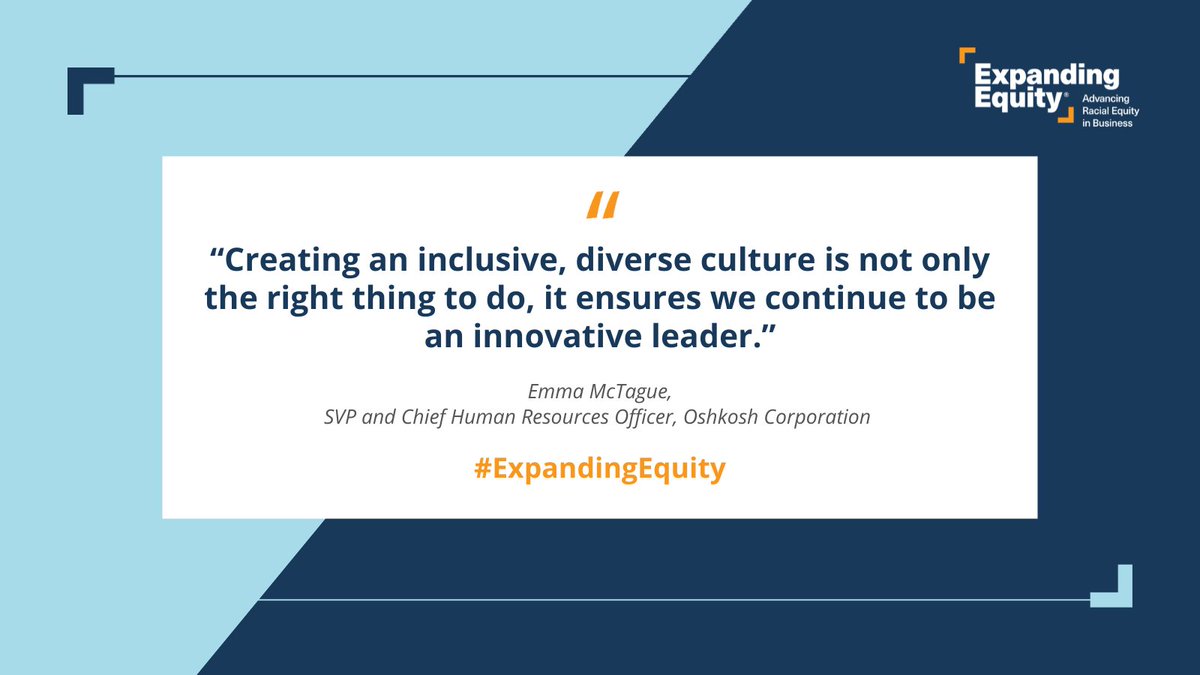 Expanding Equity® Advancing Racial Equity in Business

"

“Creating an inclusive, diverse culture is not only the right thing to do, it ensures we continue to be an innovative leader.”

Emma McTague,
SVP and Chief Human Resources Officer, Oshkosh Corporation

#ExpandingEquity